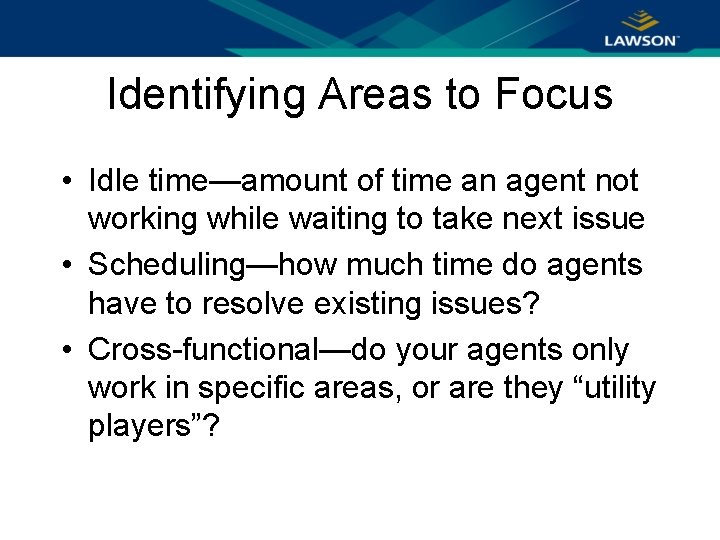 LAWSON

Identifying Areas to Focus

• Idle time—amount of time an agent not working while waiting to take next issue
• Scheduling—how much time do agents have to resolve existing issues?
• Cross-functional—do your agents only work in specific areas, or are they “utility players”?